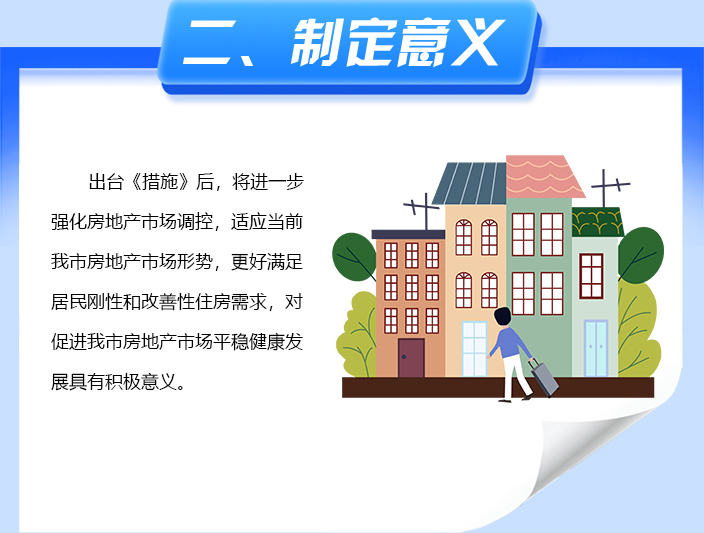 二、制定意义

出台《措施》后，将进一步强化房地产市场调控，适应当前我市房地产市场形势，更好满足居民刚性和改善性住房需求，对促进我市房地产市场平稳健康发展具有积极意义。